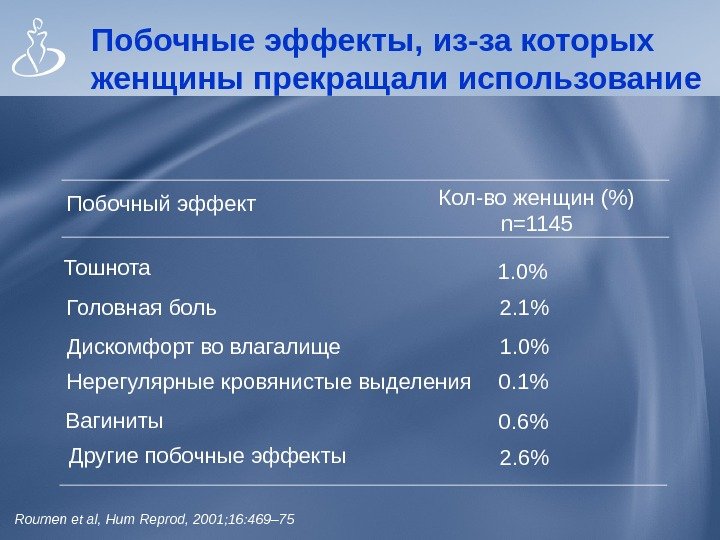 Побочные эффекты, из-за которых женщины прекращали использование

| Побочный эффект | Кол-во женщин (%) n=1145 |
|---|---|
| Тошнота | 1.0% |
| Головная боль | 2.1% |
| Дискомфорт во влагалище | 1.0% |
| Нерегулярные кровянистые выделения | 0.1% |
| Вагиниты | 0.6% |
| Другие побочные эффекты | 2.6% |

Roumen et al, Hum Reprod, 2001;16:469–75